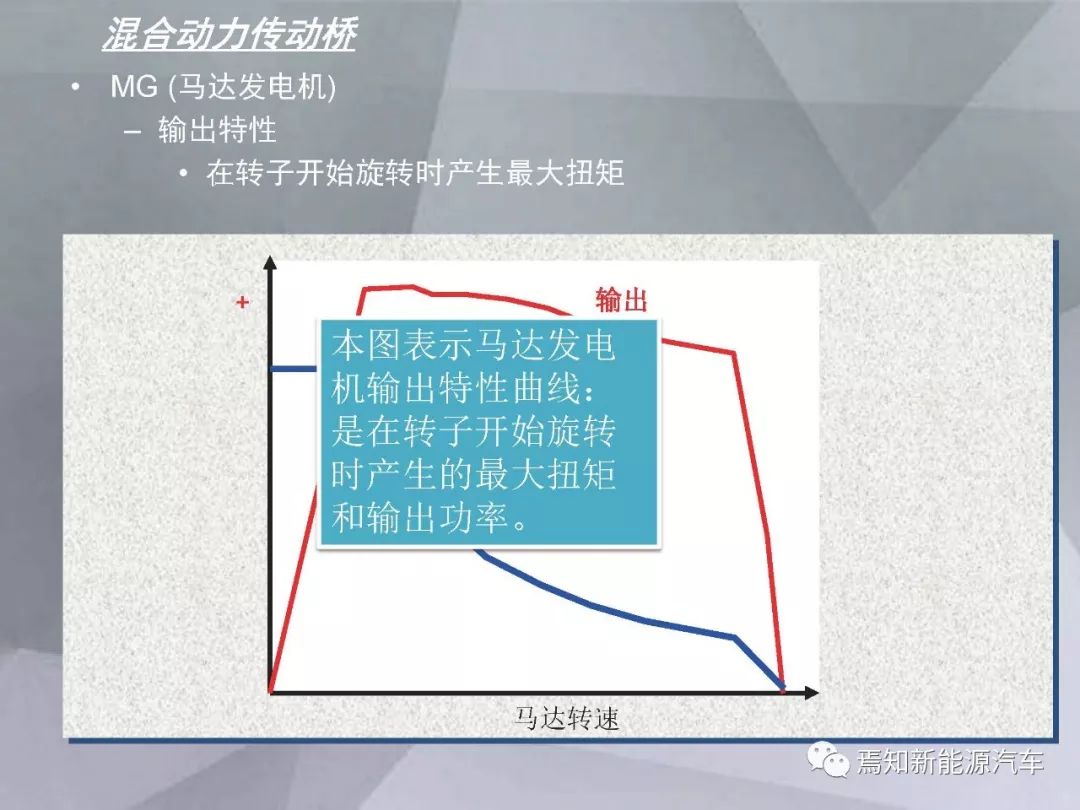 混合动力传动桥

• MG (马达发电机)

– 输出特性

• 在转子开始旋转时产生最大扭矩

+

输出

本图表示马达发电机输出特性曲线：是在转子开始旋转时产生的最大扭矩和输出功率。

马达转速

焉知新能源汽车